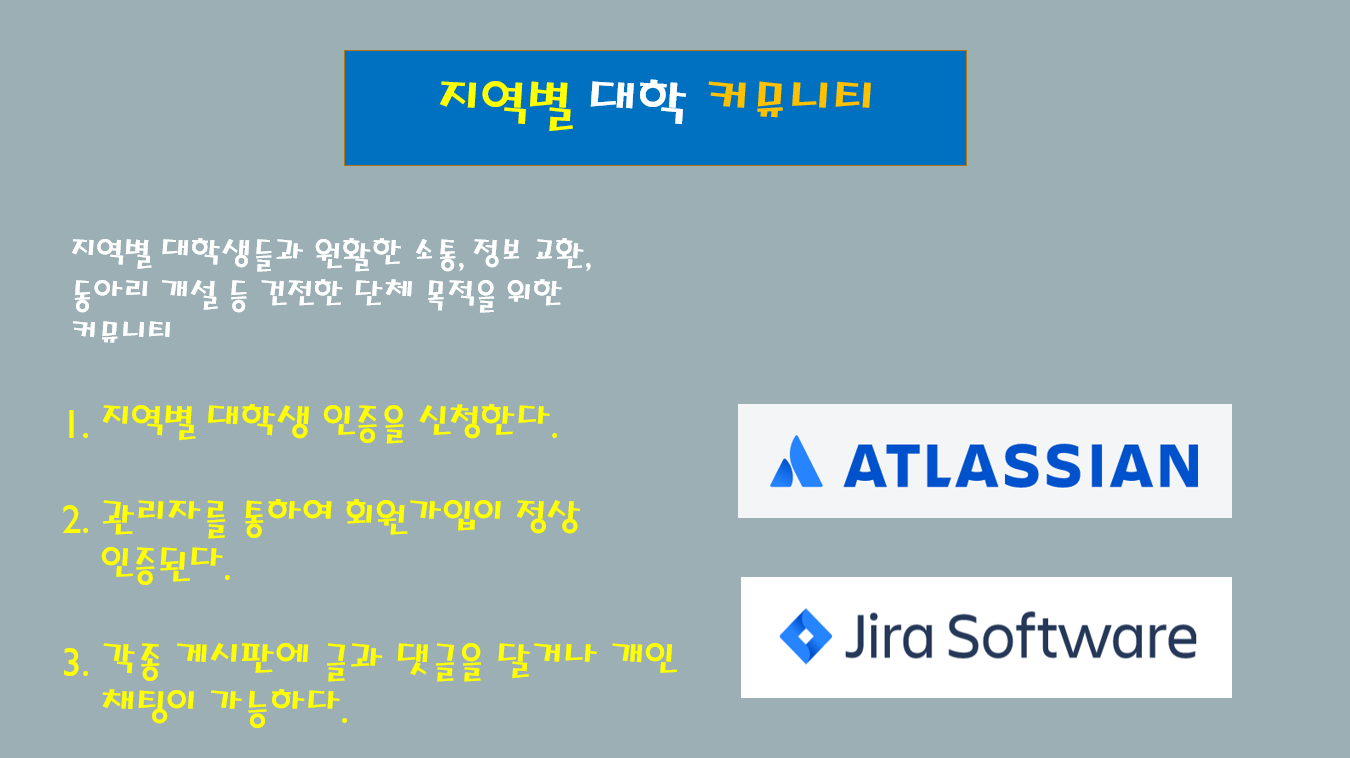 지역별 대학 커뮤니티

지역별 대학생들과 원활한 소통, 정보 교환, 동아리 개설 등 건전한 단체 목적을 위한 커뮤니티

1. 지역별 대학생 인증을 신청한다.

2. 관리자를 통하여 회원가입이 정상 인증된다.

3. 각종 게시판에 글과 댓글을 달거나 개인 채팅이 가능하다.

ATLASSIAN

Jira Software